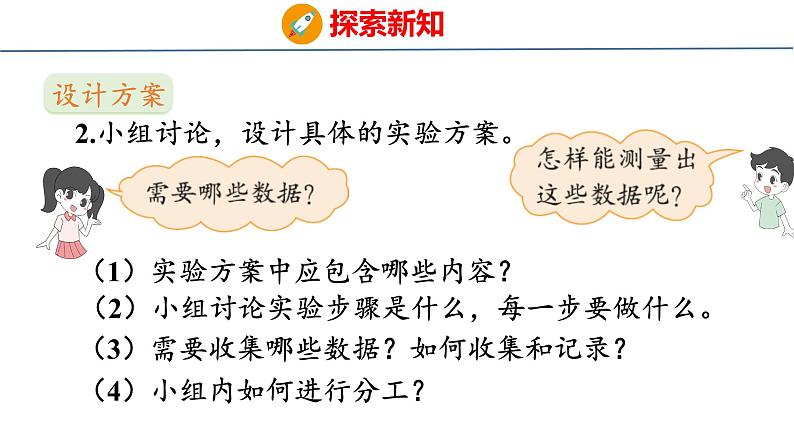 探索新知

设计方案

2.小组讨论，设计具体的实验方案。

需要哪些数据？

怎样能测量出这些数据呢？

（1）实验方案中应包含哪些内容？
（2）小组讨论实验步骤是什么，每一步要做什么。
（3）需要收集哪些数据？如何收集和记录？
（4）小组内如何进行分工？